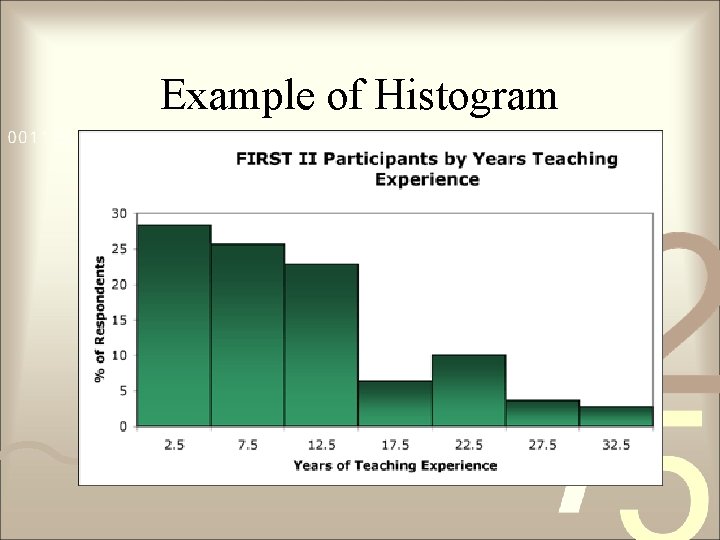 Example of Histogram

001

FIRST II Participants by Years Teaching Experience

% of Respondents

30
25
20
15
10
5
0

2.5
7.5
12.5
17.5
22.5
27.5
32.5

Years of Teaching Experience